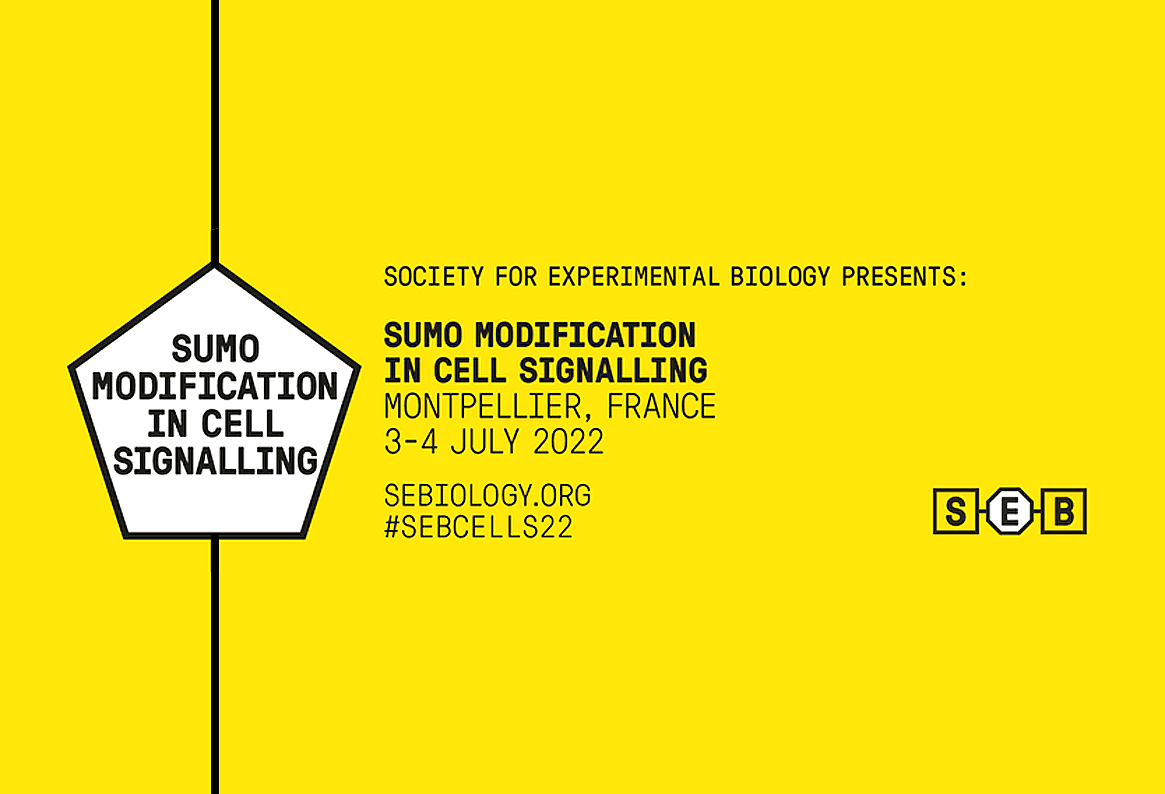 SUMO MODIFICATION IN CELL SIGNALLING

SOCIETY FOR EXPERIMENTAL BIOLOGY PRESENTS:

SUMO MODIFICATION IN CELL SIGNALLING
MONTPELLIER, FRANCE
3-4 JULY 2022

SEBIOLOGY.ORG
#SEBCELLS22

SEB